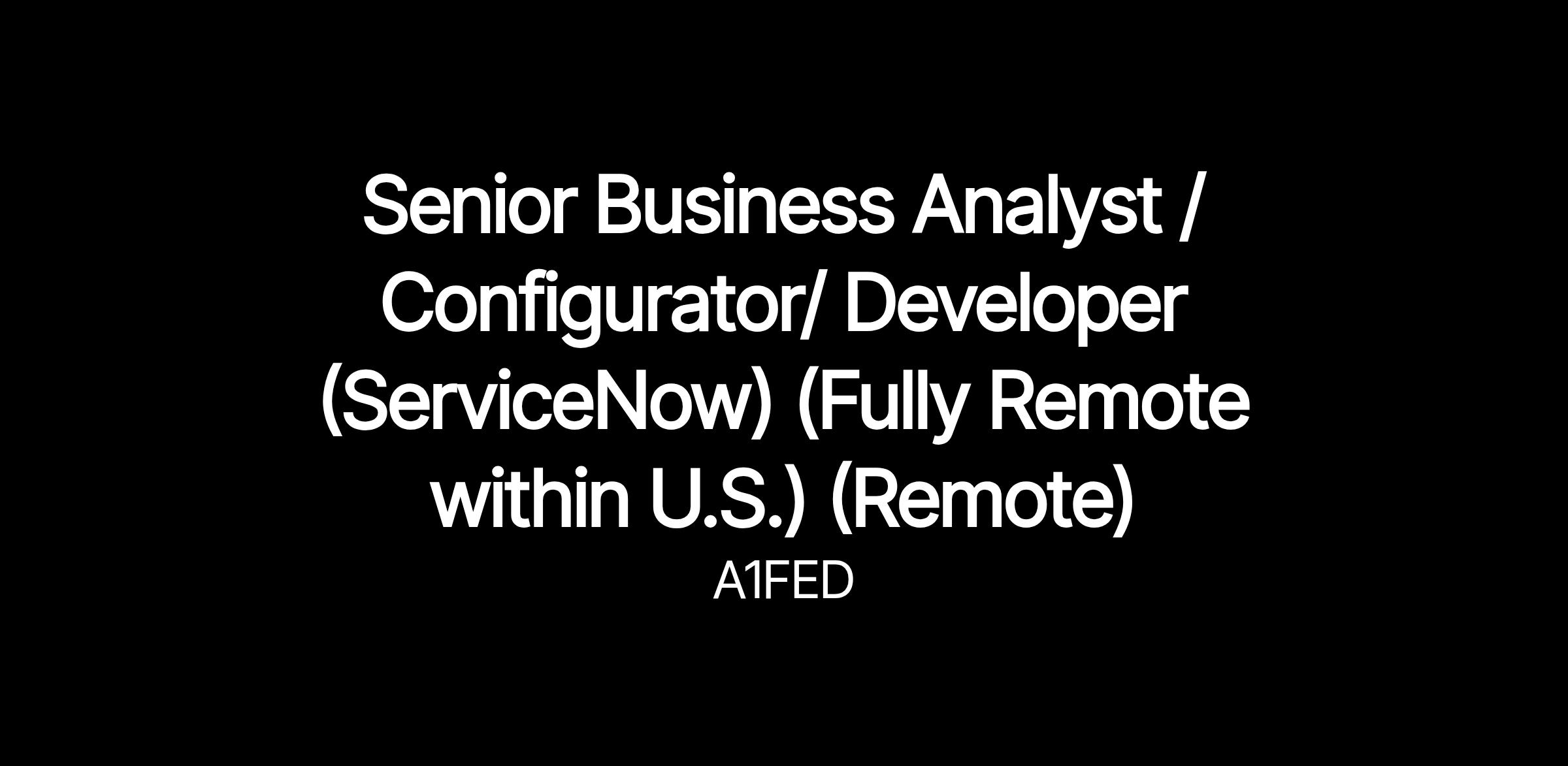 Senior Business Analyst / Configurator/ Developer (ServiceNow) (Fully Remote within U.S.) (Remote)

A1FED